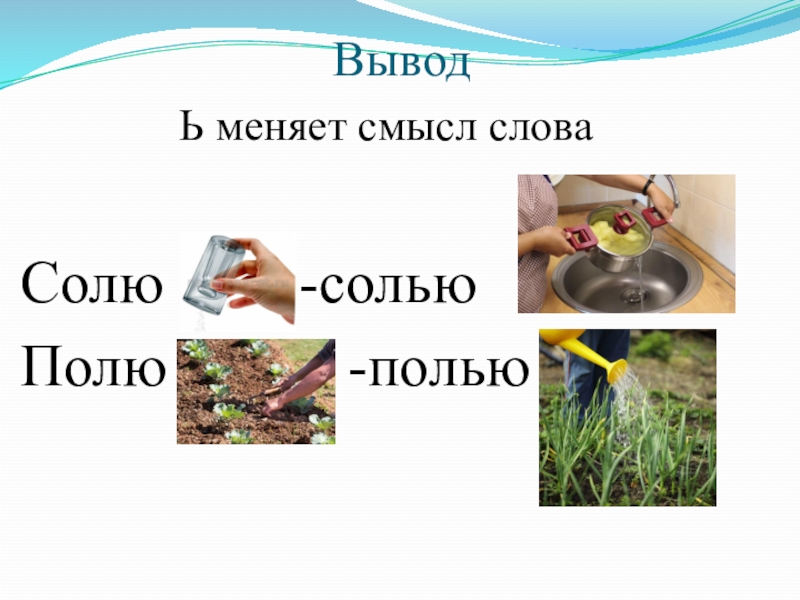 Вывод

Ь меняет смысл слова

Солю -солью

Полю -полью